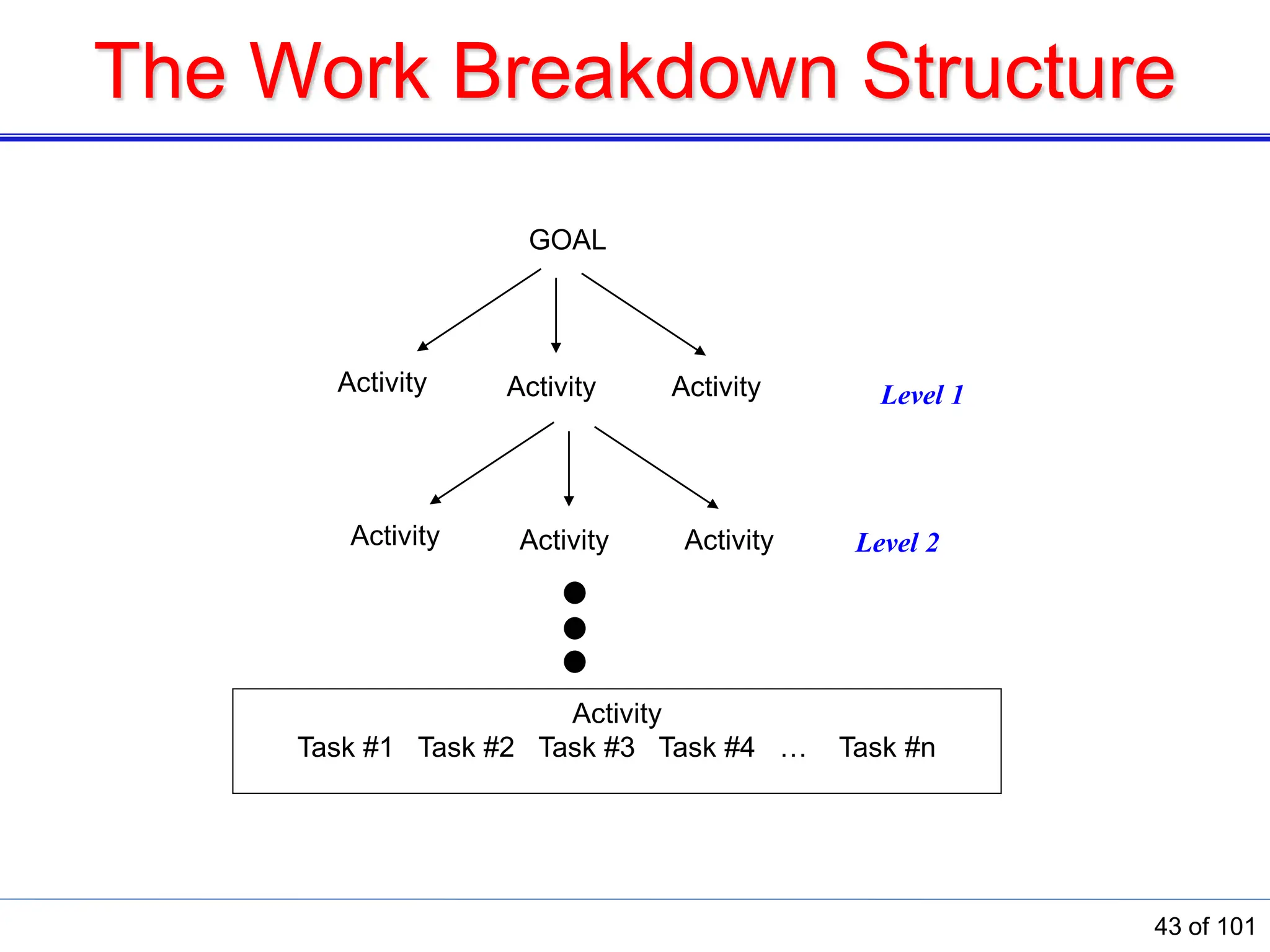 The Work Breakdown Structure

GOAL

Activity Activity Activity Level 1

Activity Activity Activity Level 2

Activity
Task #1 Task #2 Task #3 Task #4 … Task #n

43 of 101